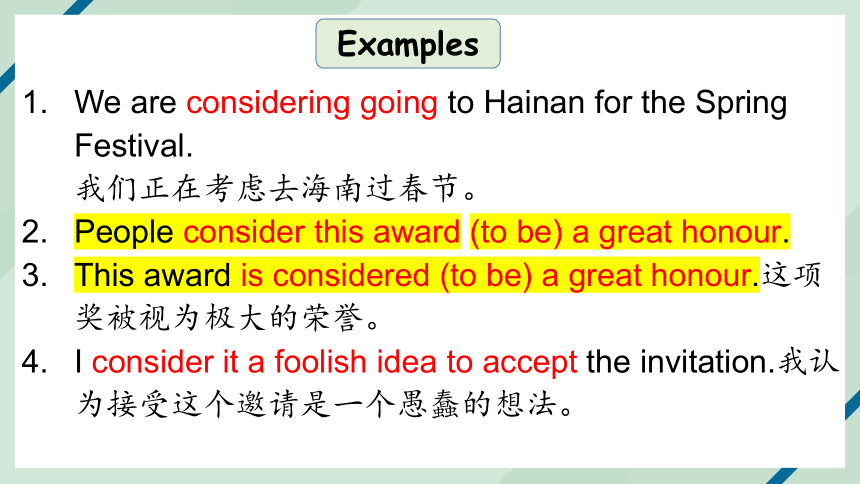 Examples

1. We are considering going to Hainan for the Spring Festival.
我们正在考虑去海南过春节。

2. People consider this award (to be) a great honour.

3. This award is considered (to be) a great honour.这项奖被视为极大的荣誉。

4. I consider it a foolish idea to accept the invitation.我认为接受这个邀请是一个愚蠢的想法。